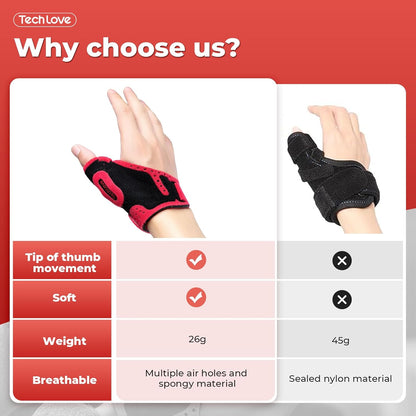 TechLove

Why choose us?

| | | |
|---|---|---|
| Tip of thumb movement | ✓ | ✕ |
| Soft | ✓ | ✕ |
| Weight | 26g | 45g |
| Breathable | Multiple air holes and spongy material | Sealed nylon material |